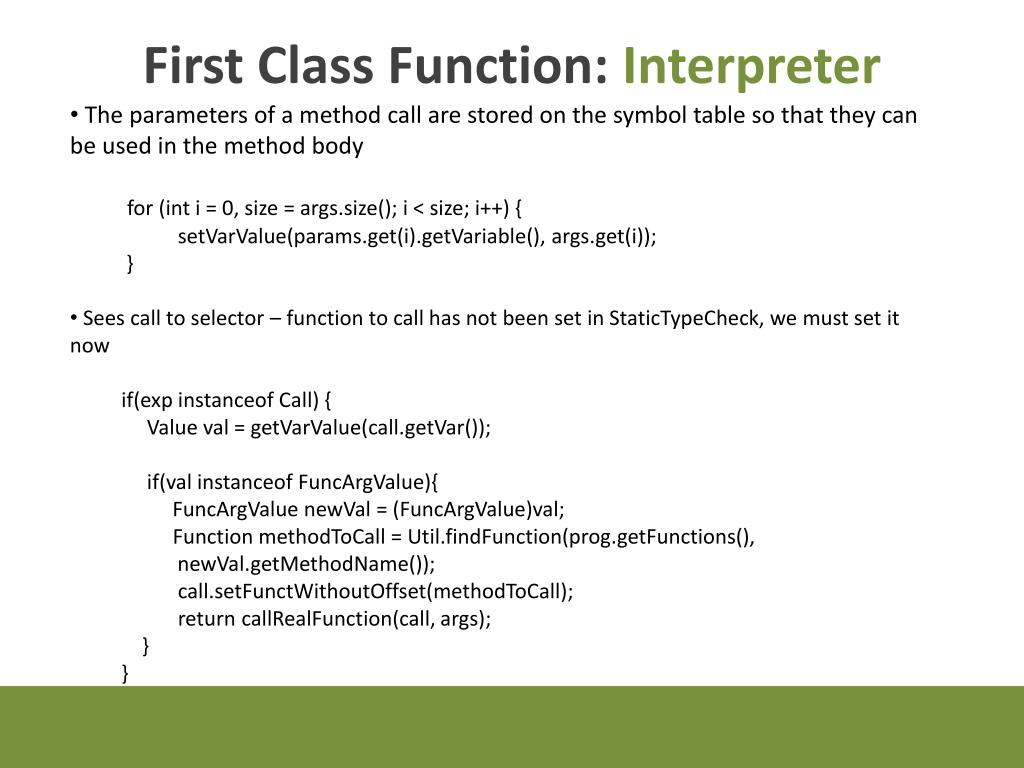 First Class Function: Interpreter

• The parameters of a method call are stored on the symbol table so that they can be used in the method body

for (int i = 0, size = args.size(); i < size; i++) {
setVarValue(params.get(i).getVariable(), args.get(i));
}

• Sees call to selector – function to call has not been set in StaticTypeCheck, we must set it now

if(exp instanceof Call) {
Value val = getVarValue(call.getVar());

if(val instanceof FuncArgValue){
FuncArgValue newVal = (FuncArgValue)val;
Function methodToCall = Util.findFunction(prog.getFunctions(),
newVal.getMethodName());
call.setFunctWithoutOffset(methodToCall);
return callRealFunction(call, args);
}
}